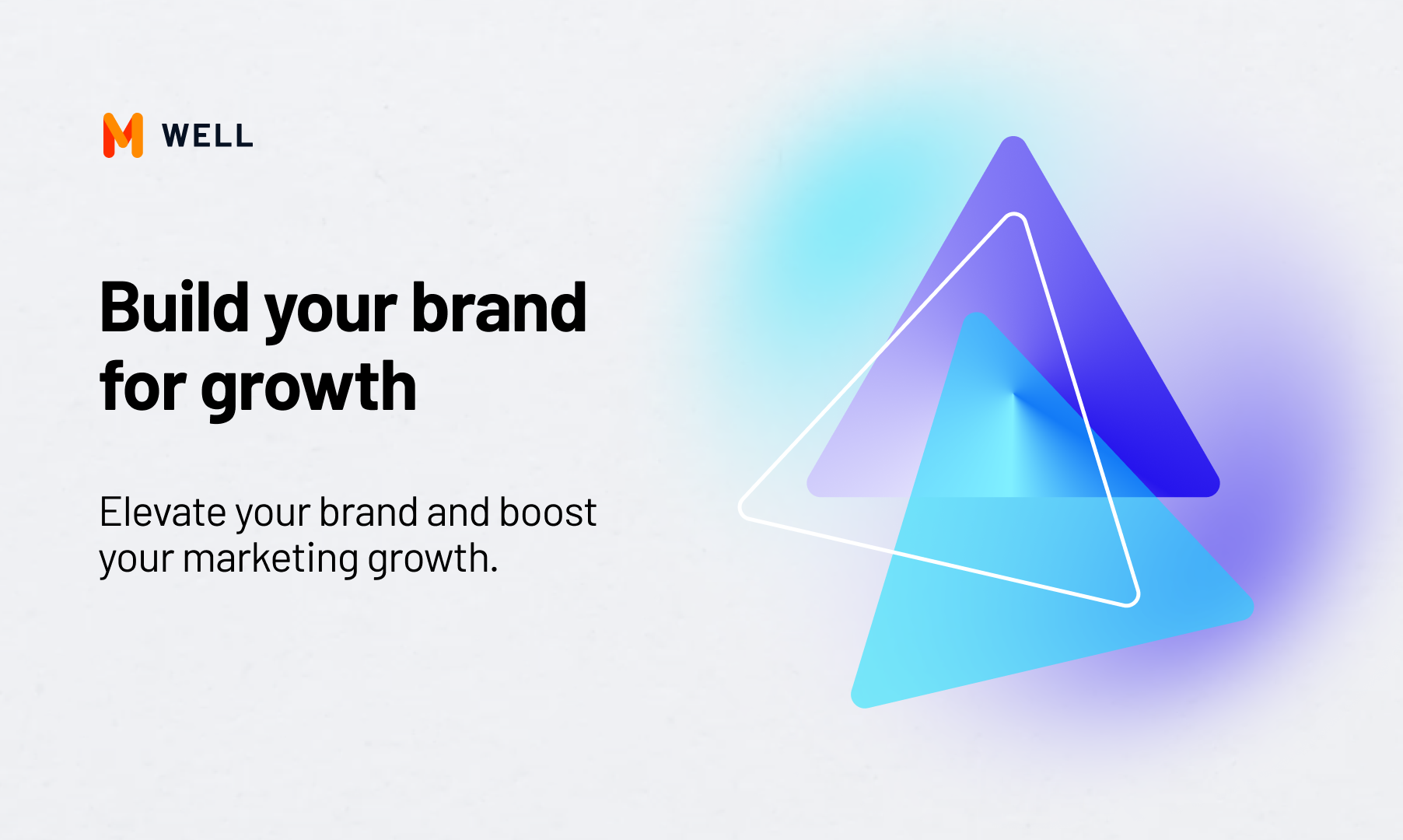 M WELL

Build your brand for growth

Elevate your brand and boost your marketing growth.